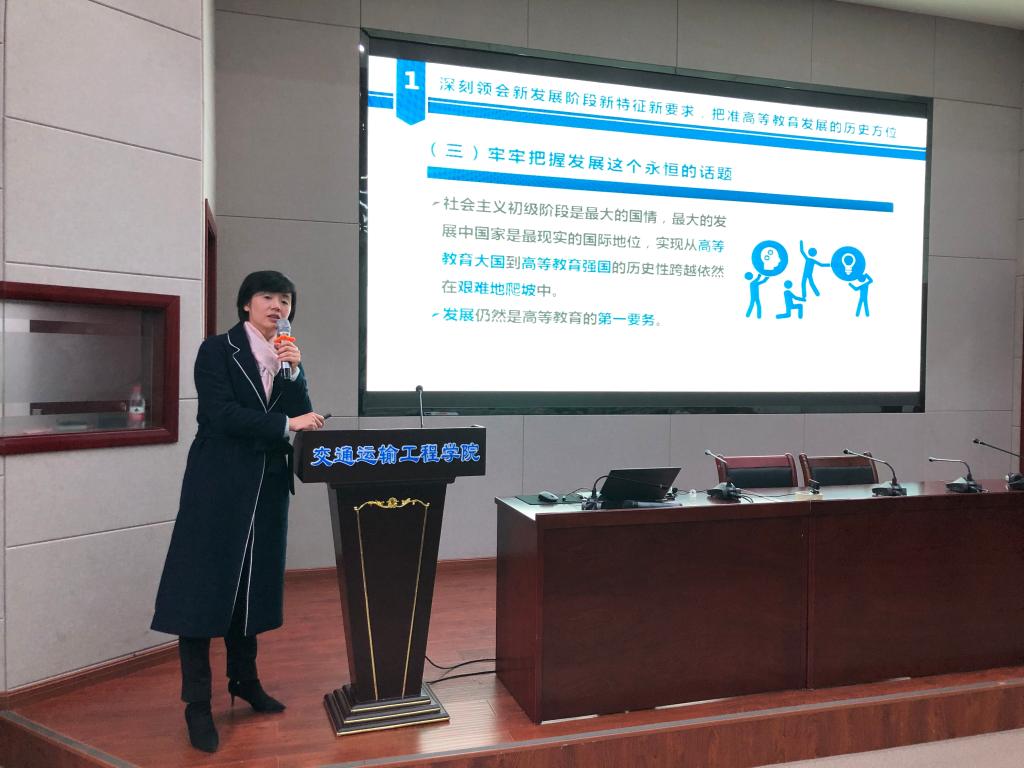 1 深刻领会新发展阶段新特征新要求，把准高等教育发展的历史方位

（三）牢牢把握发展这个永恒的话题

社会主义初级阶段是最大的国情，最大的发展中国家是最现实的国际地位，实现从高等教育大国到高等教育强国的历史性跨越依然在艰难地爬坡中。

发展仍然是高等教育的第一要务。

交通运输工程学院